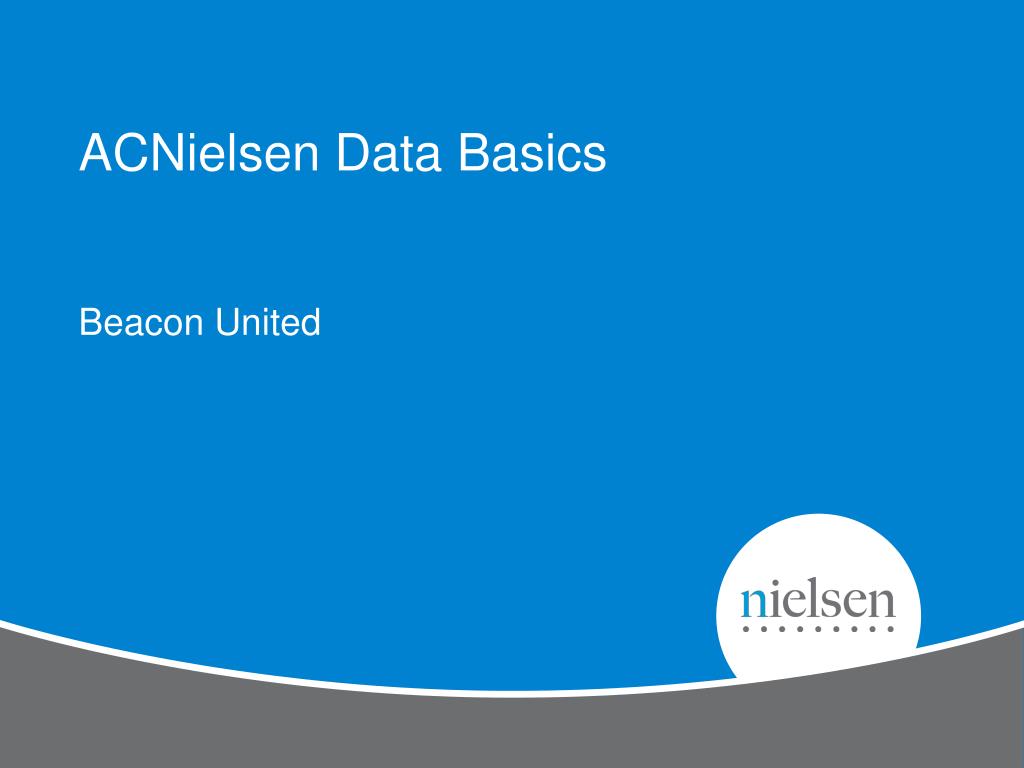 ACNielsen Data Basics

Beacon United

nielsen